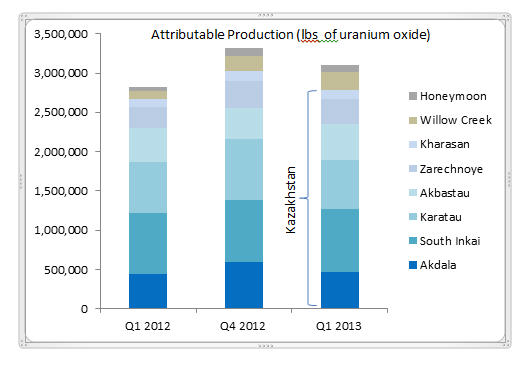 Attributable Production (lbs of uranium oxide)

3,500,000
3,000,000
2,500,000
2,000,000
1,500,000
1,000,000
500,000
0

Kazakhstan

Q1 2012
Q4 2012
Q1 2013

Honeymoon
Willow Creek
Kharasan
Zarechnoye
Akbastau
Karatau
South Inkai
Akdala